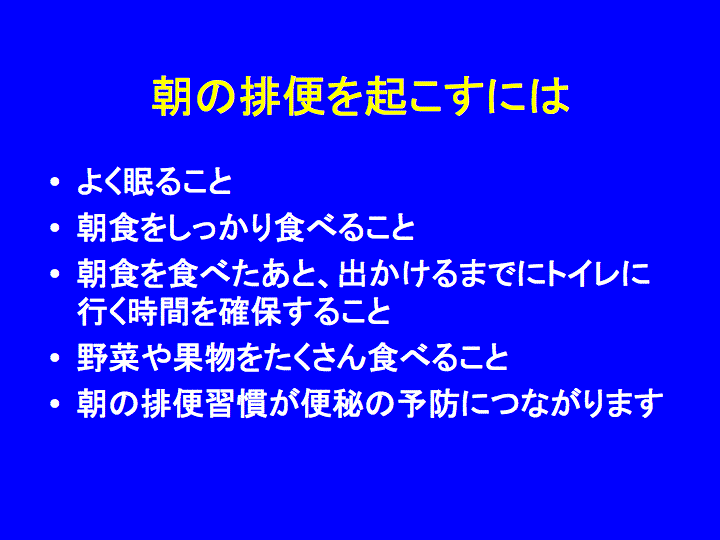 朝の排便を起こすには

• よく眠ること
• 朝食をしっかり食べること
• 朝食を食べたあと、出かけるまでにトイレに行く時間を確保すること
• 野菜や果物をたくさん食べること
• 朝の排便習慣が便秘の予防につながります